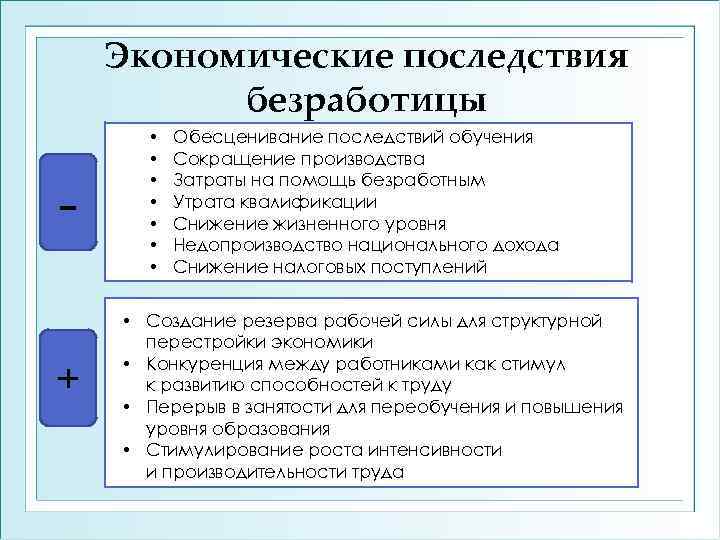 Экономические последствия безработицы

-

• Обесценивание последствий обучения
• Сокращение производства
• Затраты на помощь безработным
• Утрата квалификации
• Снижение жизненного уровня
• Недопроизводство национального дохода
• Снижение налоговых поступлений

+

• Создание резерва рабочей силы для структурной перестройки экономики
• Конкуренция между работниками как стимул к развитию способностей к труду
• Перерыв в занятости для переобучения и повышения уровня образования
• Стимулирование роста интенсивности и производительности труда